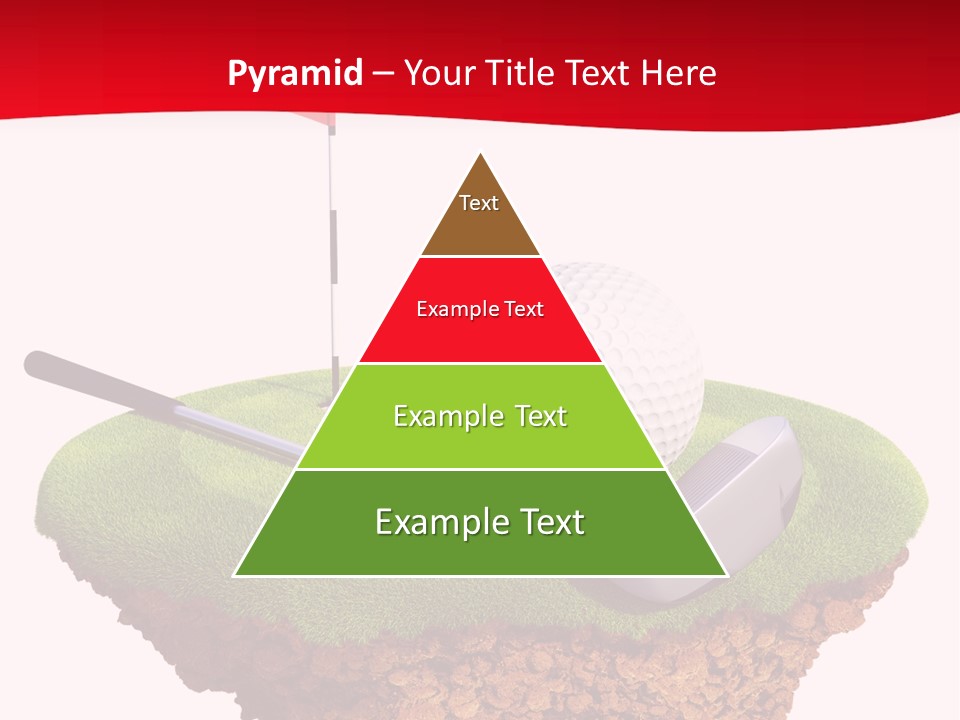 Pyramid – Your Title Text Here

Text

Example Text

Example Text

Example Text